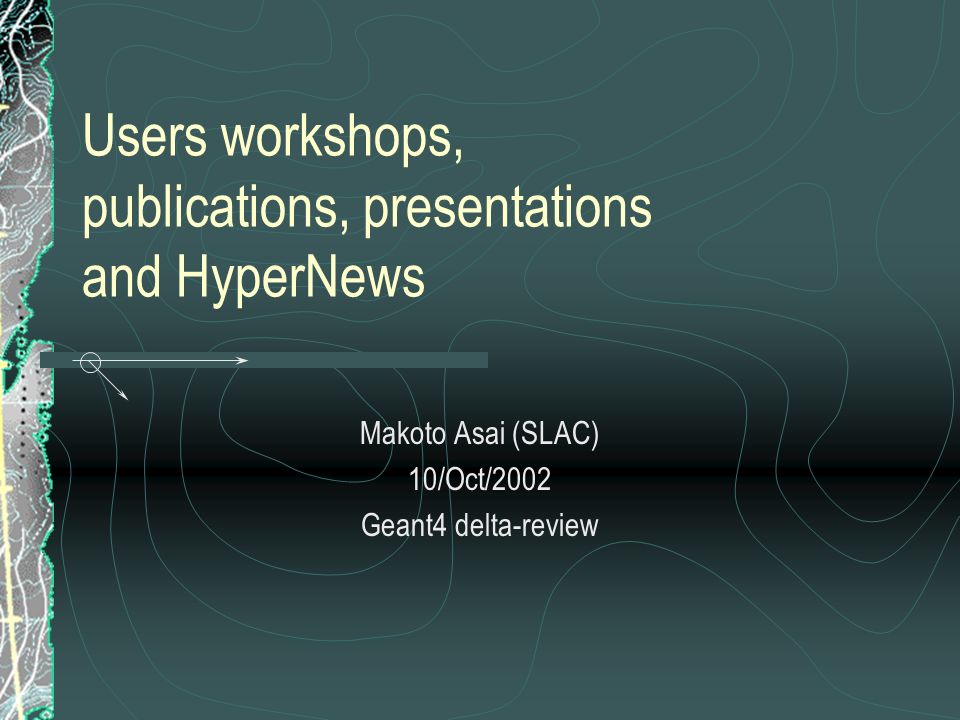 Users workshops, publications, presentations and HyperNews

Makoto Asai (SLAC)
10/Oct/2002
Geant4 delta-review